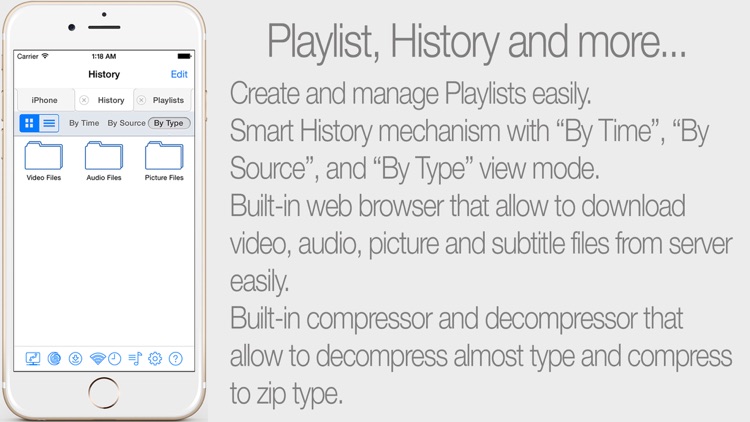 Carrier 1:18 AM

History Edit

iPhone History Playlists

By Time By Source By Type

Video Files Audio Files Picture Files

Playlist, History and more...

Create and manage Playlists easily.
Smart History mechanism with “By Time”, “By Source”, and “By Type” view mode.
Built-in web browser that allow to download video, audio, picture and subtitle files from server easily.
Built-in compressor and decompressor that allow to decompress almost type and compress to zip type.